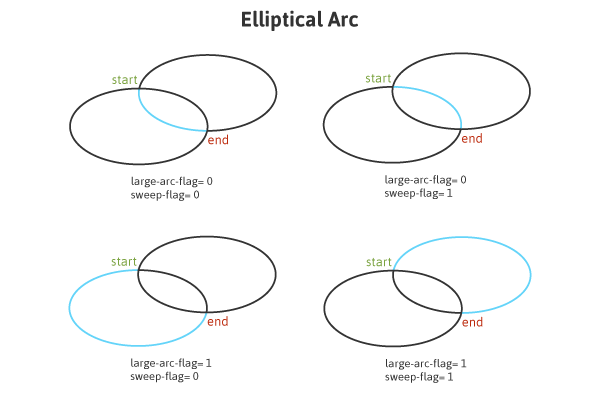 Elliptical Arc

start
end

large-arc-flag= 0
sweep-flag= 0

start
end

large-arc-flag= 0
sweep-flag= 1

start
end

large-arc-flag= 1
sweep-flag= 0

start
end

large-arc-flag= 1
sweep-flag= 1